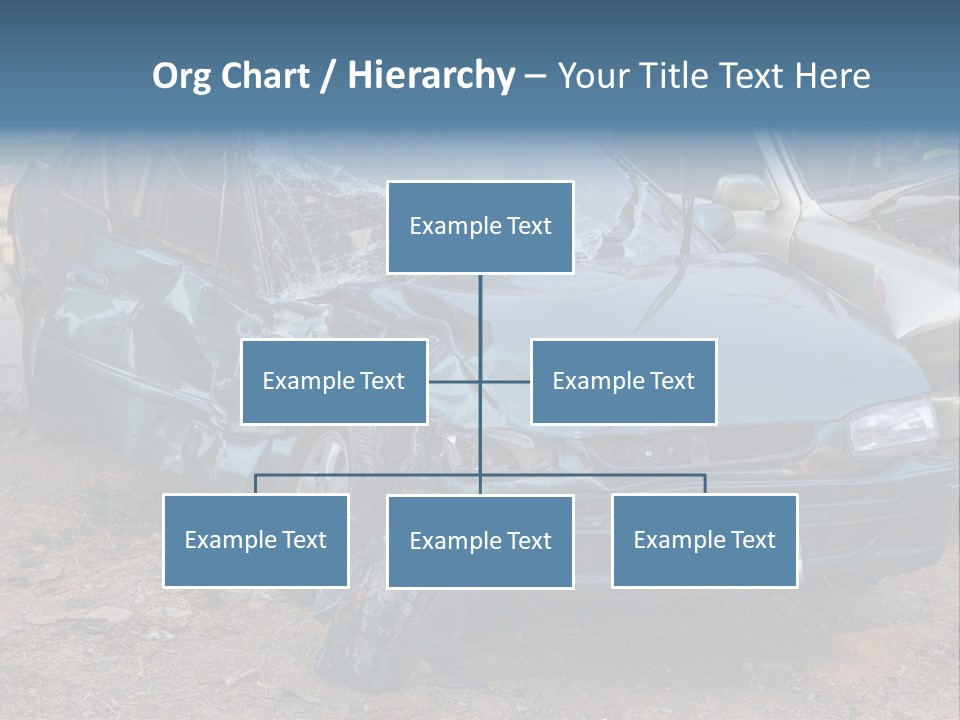 Org Chart / Hierarchy – Your Title Text Here

Example Text

Example Text

Example Text

Example Text

Example Text

Example Text